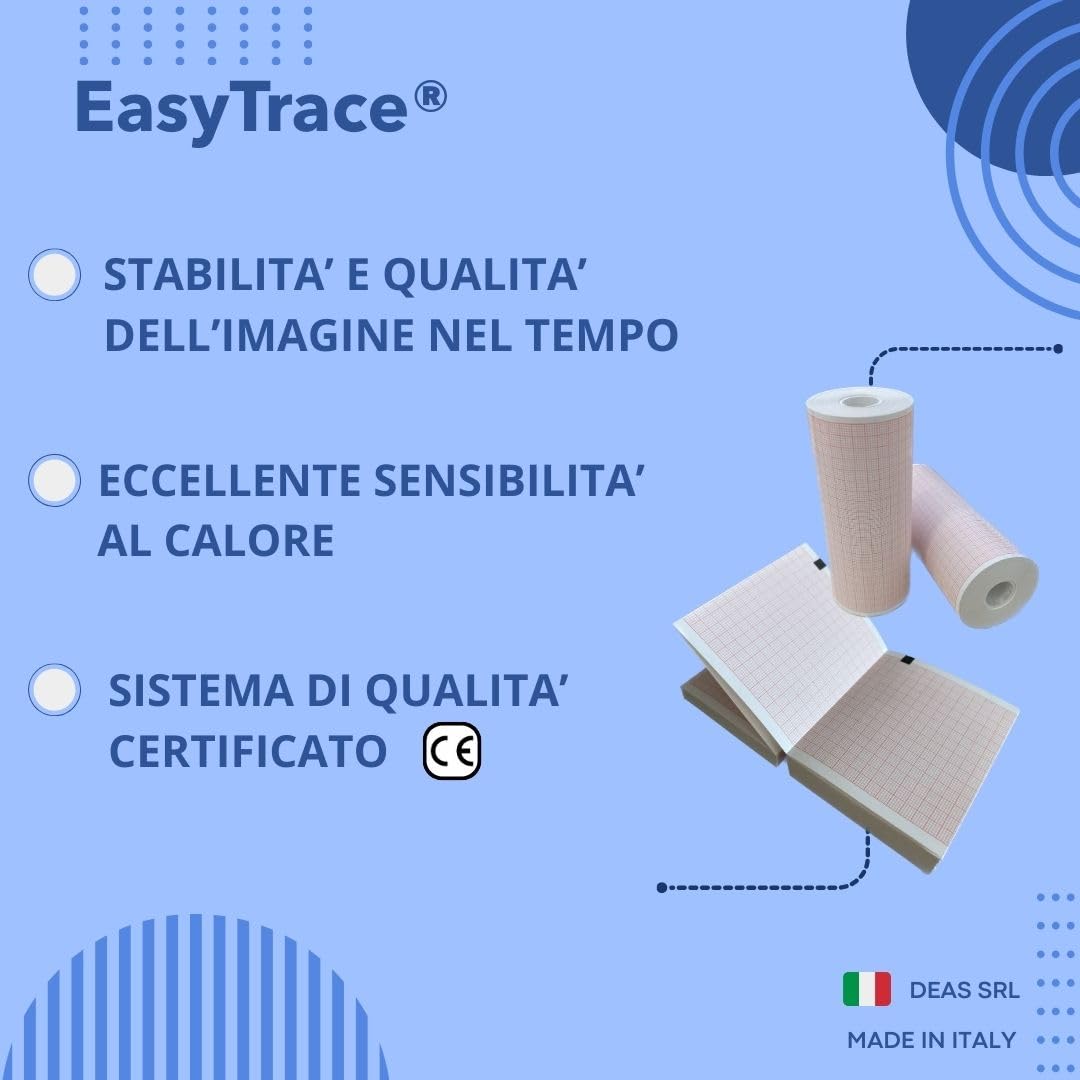 EasyTrace®

STABILITA' E QUALITA' DELL'IMAGINE NEL TEMPO

ECCELLENTE SENSIBILITA' AL CALORE

SISTEMA DI QUALITA' CERTIFICATO CE

DEAS SRL

MADE IN ITALY